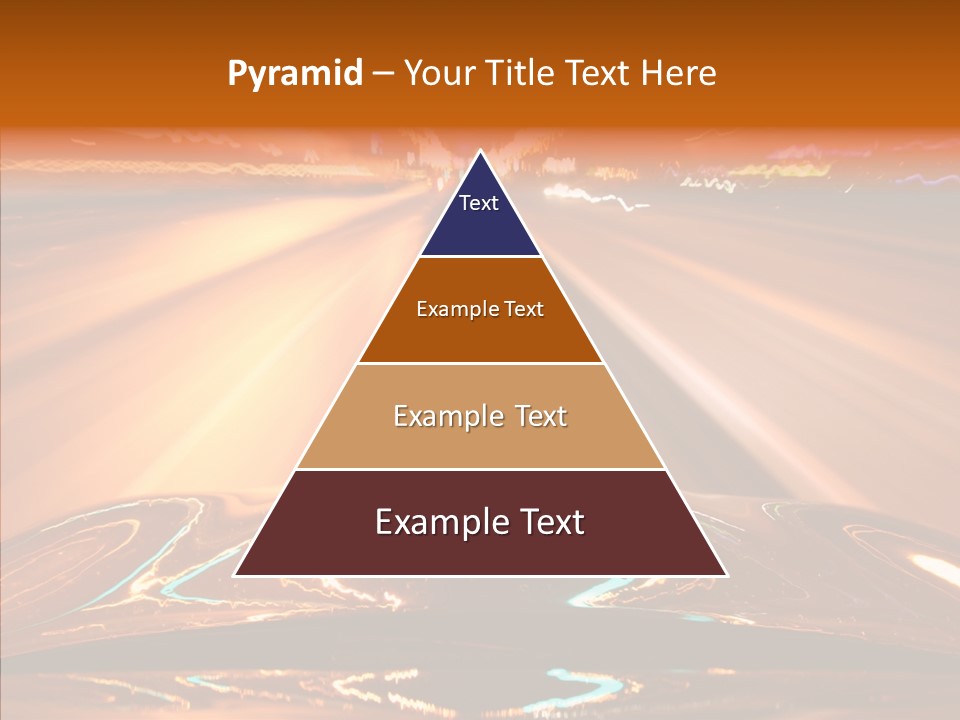 Pyramid – Your Title Text Here

Text

Example Text

Example Text

Example Text